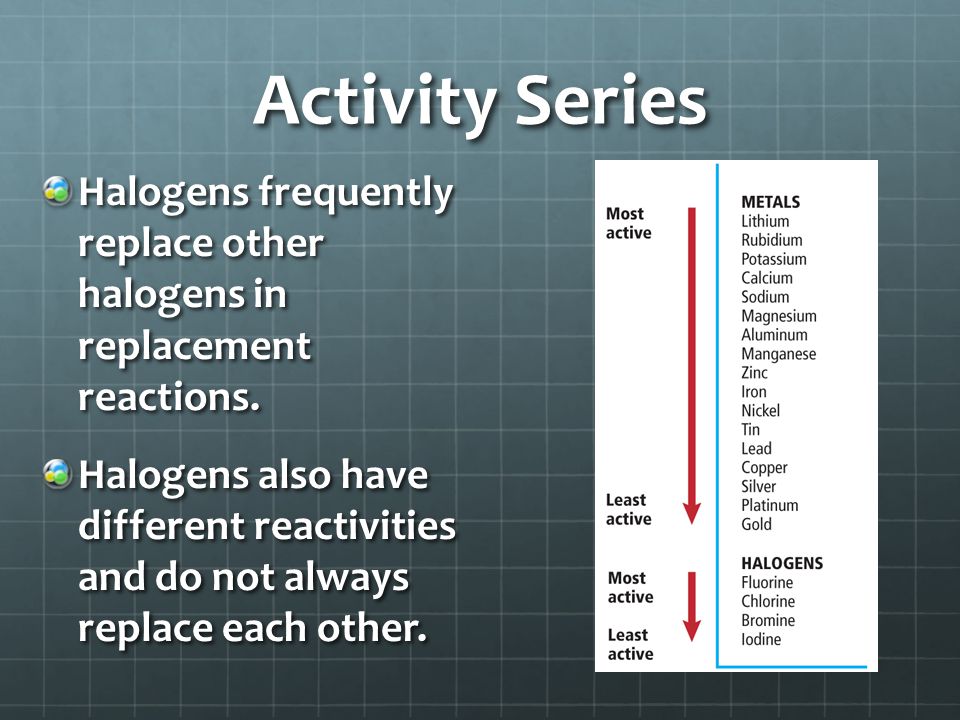 Activity Series

Halogens frequently replace other halogens in replacement reactions.

Halogens also have different reactivities and do not always replace each other.

Most active

Least active

METALS
Lithium
Rubidium
Potassium
Calcium
Sodium
Magnesium
Aluminum
Manganese
Zinc
Iron
Nickel
Tin
Lead
Copper
Silver
Platinum
Gold

Most active

Least active

HALOGENS
Fluorine
Chlorine
Bromine
Iodine